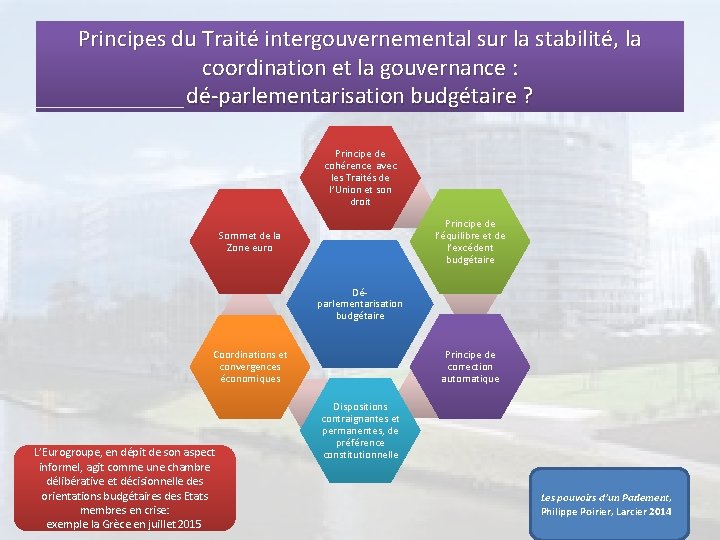 Principes du Traité intergouvernemental sur la stabilité, la coordination et la gouvernance : dé-parlementarisation budgétaire ?

Principe de cohérence avec les Traités de l'Union et son droit

Sommet de la Zone euro

Principe de l'équilibre et de l'excédent budgétaire

Dé-parlementarisation budgétaire

Coordinations et convergences économiques

Principe de correction automatique

Dispositions contraignantes et permanentes, de préférence constitutionnelle

L'Eurogroupe, en dépit de son aspect informel, agit comme une chambre délibérative et décisionnelle des orientations budgétaires des Etats membres en crise: exemple la Grèce en juillet 2015

Les pouvoirs d'un Parlement, Philippe Poirier, Larcier 2014